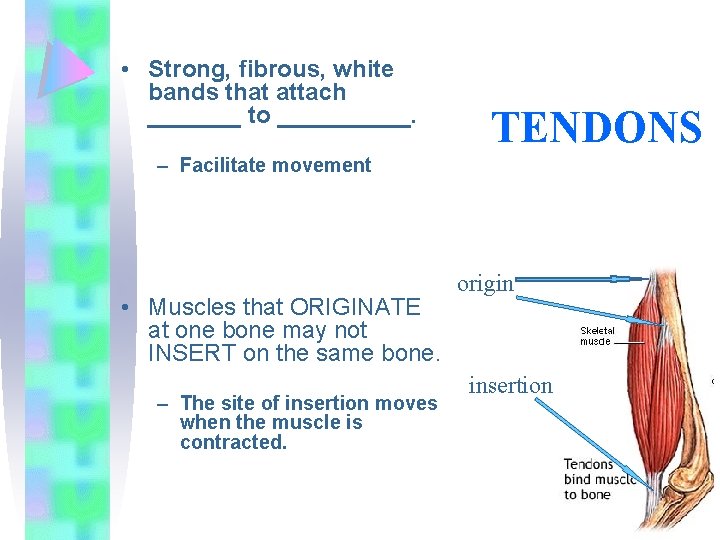 TENDONS

• Strong, fibrous, white bands that attach _______ to __________.

– Facilitate movement

• Muscles that ORIGINATE at one bone may not INSERT on the same bone.

– The site of insertion moves when the muscle is contracted.

origin

Skeletal muscle

insertion

Tendons bind muscle to bone